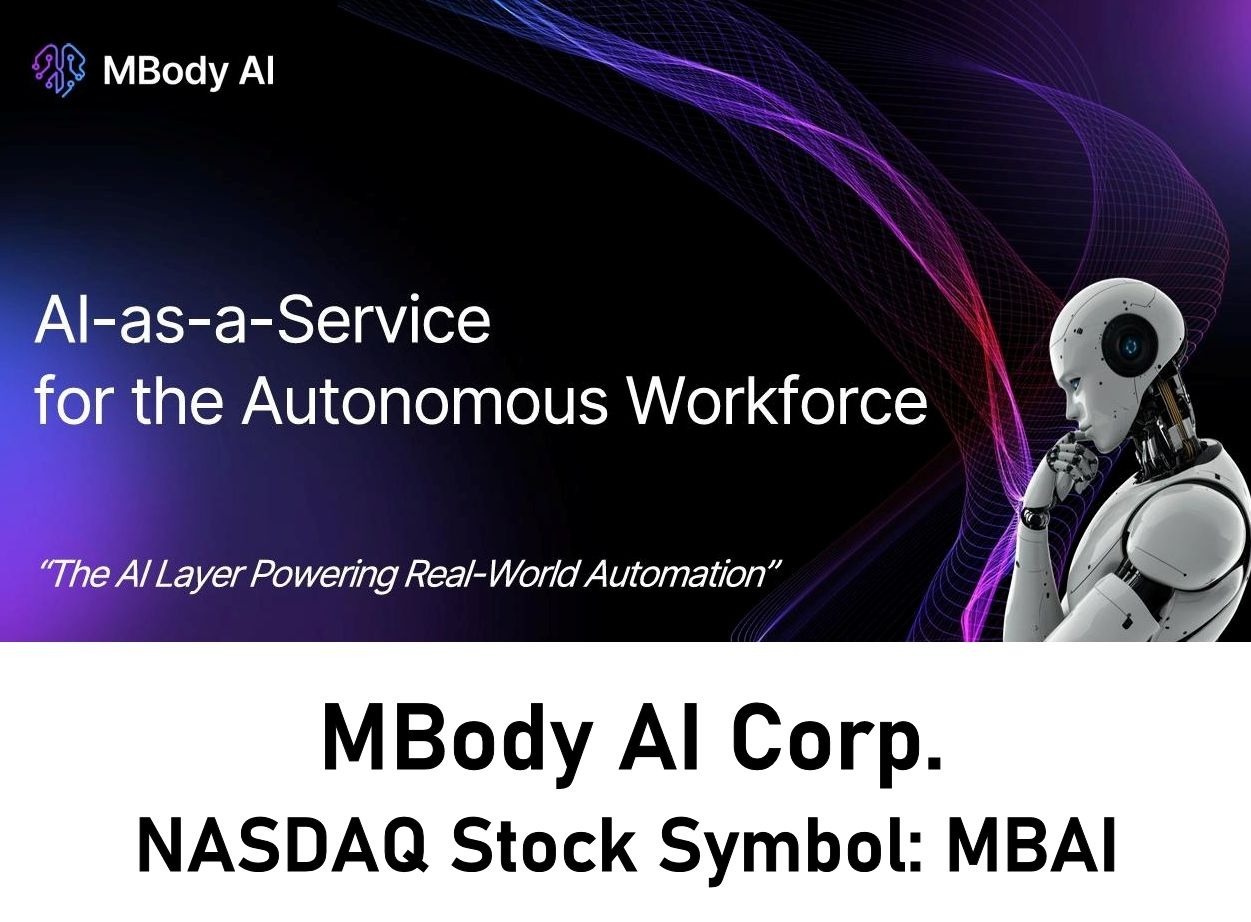 MBody AI

AI-as-a-Service
for the Autonomous Workforce

"The AI Layer Powering Real-World Automation"

MBody AI Corp.
NASDAQ Stock Symbol: MBAI